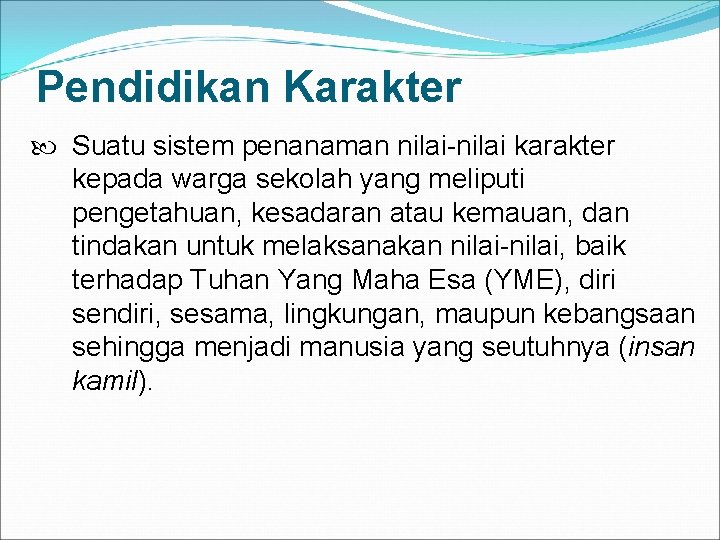 Pendidikan Karakter

Suatu sistem penanaman nilai-nilai karakter kepada warga sekolah yang meliputi pengetahuan, kesadaran atau kemauan, dan tindakan untuk melaksanakan nilai-nilai, baik terhadap Tuhan Yang Maha Esa (YME), diri sendiri, sesama, lingkungan, maupun kebangsaan sehingga menjadi manusia yang seutuhnya (insan kamil).